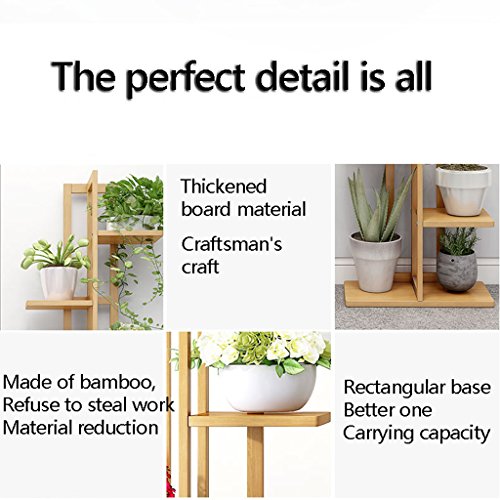 The perfect detail is all

Thickened
board material

Craftsman's
craft

Made of bamboo,
Refuse to steal work
Material reduction

Rectangular base
Better one
Carrying capacity